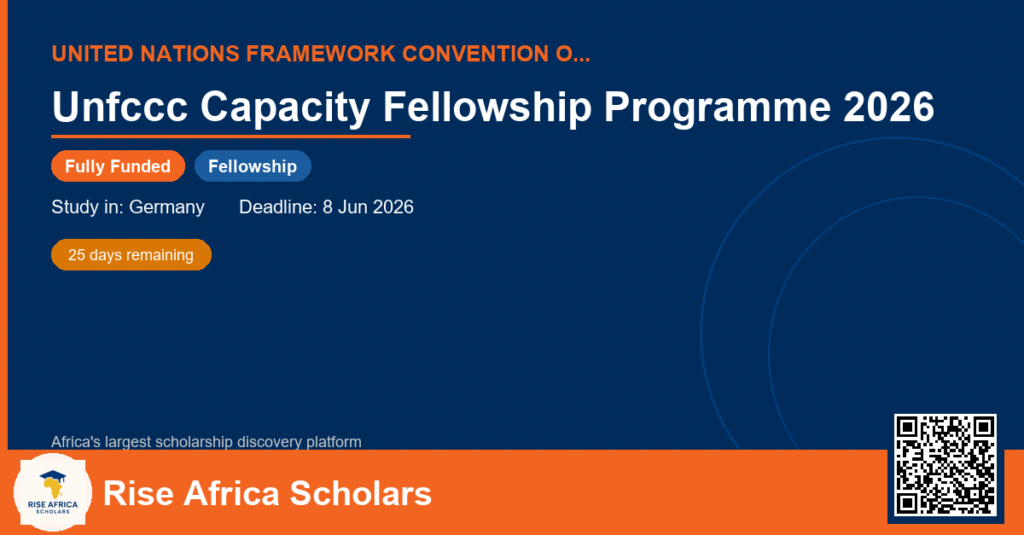 UNITED NATIONS FRAMEWORK CONVENTION O...

Unfccc Capacity Fellowship Programme 2026

Fully Funded

Fellowship

Study in: Germany

Deadline: 8 Jun 2026

25 days remaining

Africa's largest scholarship discovery platform

RISE AFRICA SCHOLARS

Rise Africa Scholars